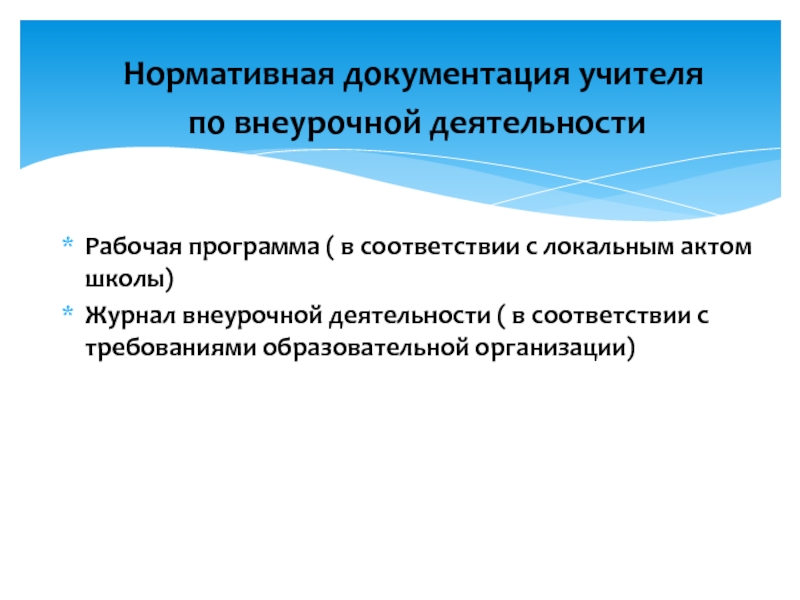 Нормативная документация учителя по внеурочной деятельности

* Рабочая программа ( в соответствии с локальным актом школы)
* Журнал внеурочной деятельности ( в соответствии с требованиями образовательной организации)